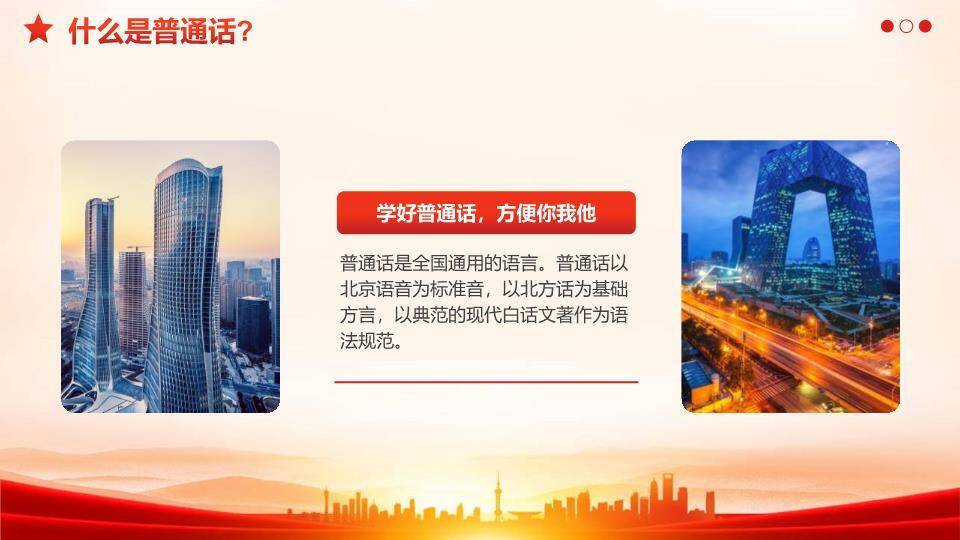 什么是普通话?

学好普通话，方便你我他

普通话是全国通用的语言。普通话以北京语音为标准音，以北方话为基础方言，以典范的现代白话文著作为语法规范。